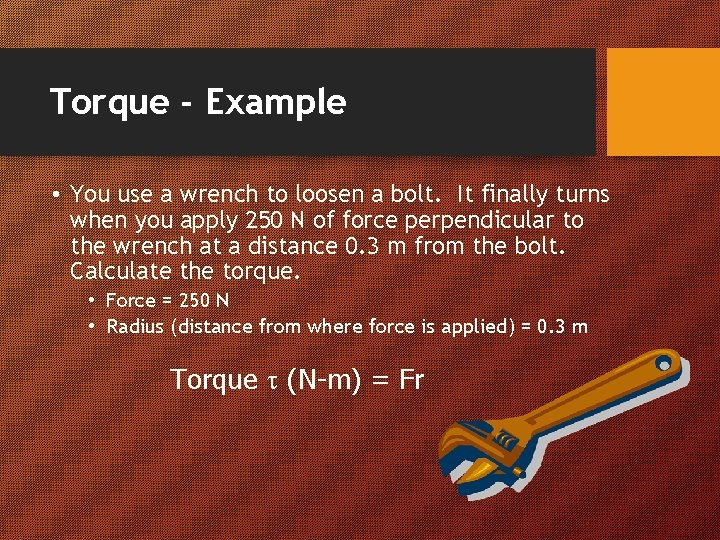 Torque – Example

• You use a wrench to loosen a bolt. It finally turns when you apply 250 N of force perpendicular to the wrench at a distance 0.3 m from the bolt. Calculate the torque.
  • Force = 250 N
  • Radius (distance from where force is applied) = 0.3 m

Torque $\tau$ (N-m) = Fr